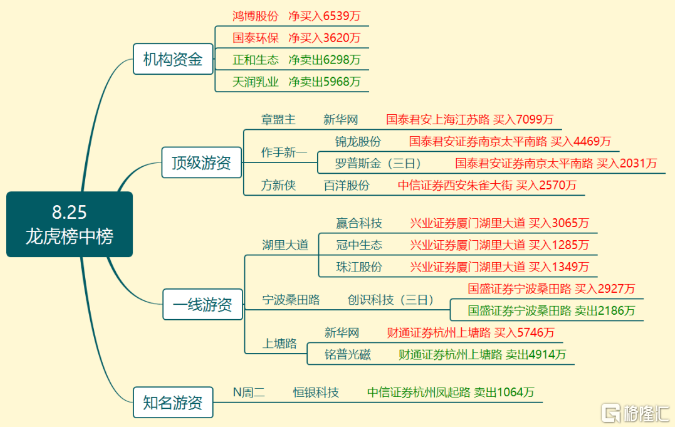 8.25
龙虎榜中榜

机构资金
鸿博股份 净买入6539万
国泰环保 净买入3620万
正和生态 净卖出6298万
天润乳业 净卖出5968万

顶级游资
章盟主 新华网 国泰君安上海江苏路 买入7099万
作手新一 锦龙股份 国泰君安证券南京太平南路 买入4469万
罗普斯金（三日） 国泰君安证券南京太平南路 买入2031万
方新侠 百洋股份 中信证券西安朱雀大街 买入2570万

一线游资
湖里大道 赢合科技 兴业证券厦门湖里大道 买入3065万
冠中生态 兴业证券厦门湖里大道 买入1285万
珠江股份 兴业证券厦门湖里大道 买入1349万
宁波桑田路 创识科技（三日） 国盛证券宁波桑田路 买入2927万
国盛证券宁波桑田路 卖出2186万
上塘路 新华网 财通证券杭州上塘路 买入5746万
铭普光磁 财通证券杭州上塘路 卖出4914万

知名游资
N周二 恒银科技 中信证券杭州凤起路 卖出1064万

格隆汇